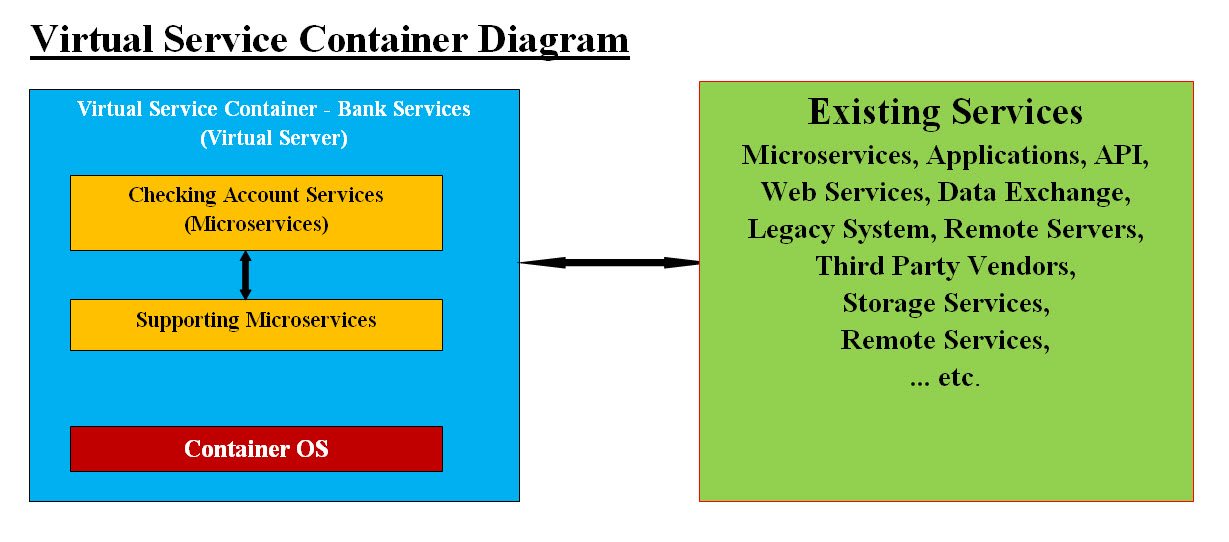 Virtual Service Container Diagram

Virtual Service Container - Bank Services
(Virtual Server)

Checking Account Services
(Microservices)

Supporting Microservices

Container OS

Existing Services
Microservices, Applications, API,
Web Services, Data Exchange,
Legacy System, Remote Servers,
Third Party Vendors,
Storage Services,
Remote Services,
... etc.